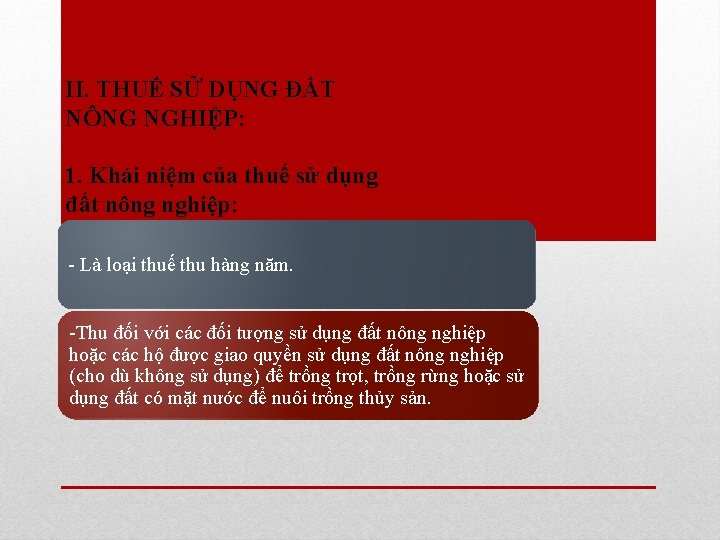 II. THUẾ SỬ DỤNG ĐẤT NÔNG NGHIỆP:

1. Khái niệm của thuế sử dụng đất nông nghiệp:

- Là loại thuế thu hàng năm.

-Thu đối với các đối tượng sử dụng đất nông nghiệp hoặc các hộ được giao quyền sử dụng đất nông nghiệp (cho dù không sử dụng) để trồng trọt, trồng rừng hoặc sử dụng đất có mặt nước để nuôi trồng thủy sản.